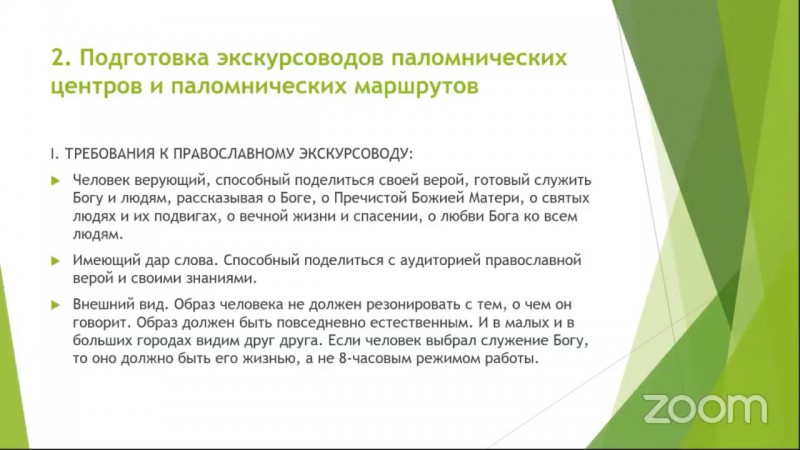 2. Подготовка экскурсоводов паломнических центров и паломнических маршрутов

I. ТРЕБОВАНИЯ К ПРАВОСЛАВНОМУ ЭКСКУРСОВОДУ:

Человек верующий, способный поделиться своей верой, готовый служить Богу и людям, рассказывая о Боге, о Пречистой Божией Матери, о святых людях и их подвигах, о вечной жизни и спасении, о любви Бога ко всем людям.

Имеющий дар слова. Способный поделиться с аудиторией православной верой и своими знаниями.

Внешний вид. Образ человека не должен резонировать с тем, о чем он говорит. Образ должен быть повседневно естественным. И в малых и в больших городах видим друг друга. Если человек выбрал служение Богу, то оно должно быть его жизнью, а не 8-часовым режимом работы.

zoom